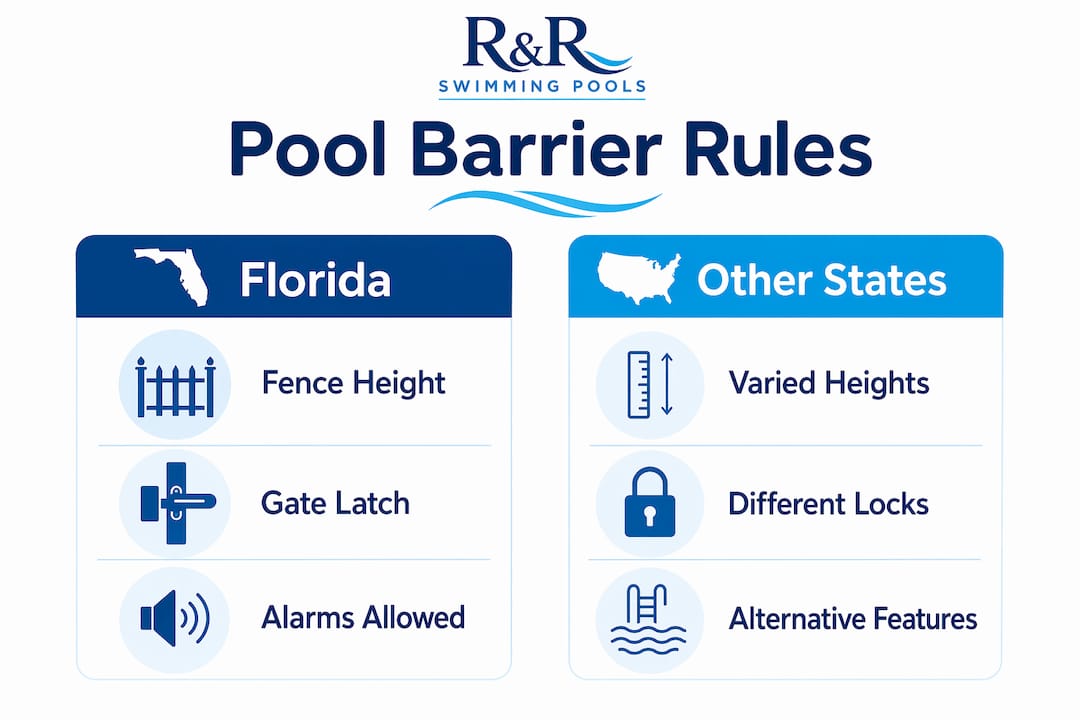 R&R
SWIMMING POOLS

Pool Barrier Rules

Florida

Fence Height

Gate Latch

Alarms Allowed

Other States

Varied Heights

Different Locks

Alternative Features